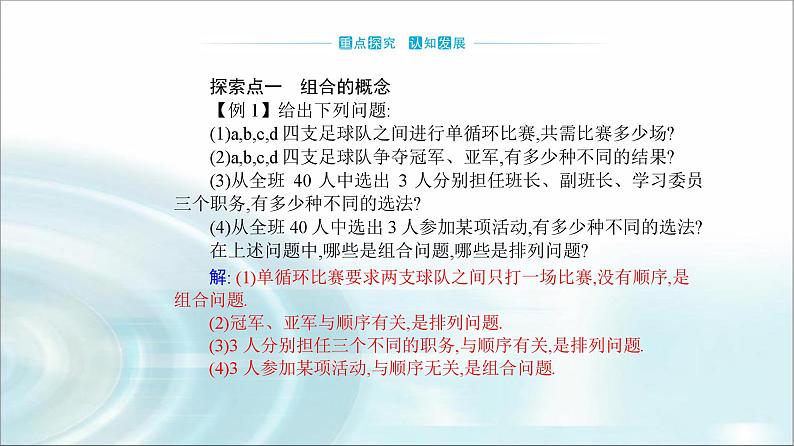 重点探究 认知发展

探索点一 组合的概念

【例 1】给出下列问题:

(1)a,b,c,d 四支足球队之间进行单循环比赛,共需比赛多少场?

(2)a,b,c,d 四支足球队争夺冠军、亚军,有多少种不同的结果?

(3)从全班 40 人中选出 3 人分别担任班长、副班长、学习委员三个职务,有多少种不同的选法?

(4)从全班 40 人中选出 3 人参加某项活动,有多少种不同的选法?

在上述问题中,哪些是组合问题,哪些是排列问题?

解: (1)单循环比赛要求两支球队之间只打一场比赛,没有顺序,是组合问题.

(2)冠军、亚军与顺序有关,是排列问题.

(3)3 人分别担任三个不同的职务,与顺序有关,是排列问题.

(4)3 人参加某项活动,与顺序无关,是组合问题.